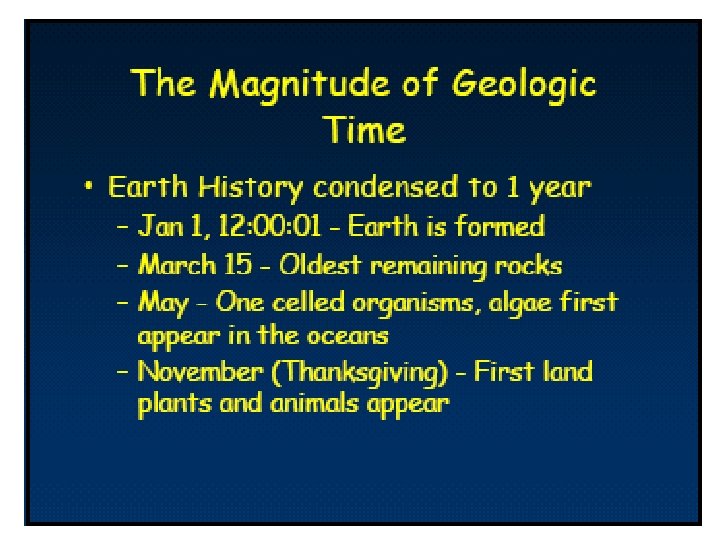 The Magnitude of Geologic Time

• Earth History condensed to 1 year
– Jan 1, 12:00:01 - Earth is formed
– March 15 - Oldest remaining rocks
– May - One celled organisms, algae first appear in the oceans
– November (Thanksgiving) - First land plants and animals appear